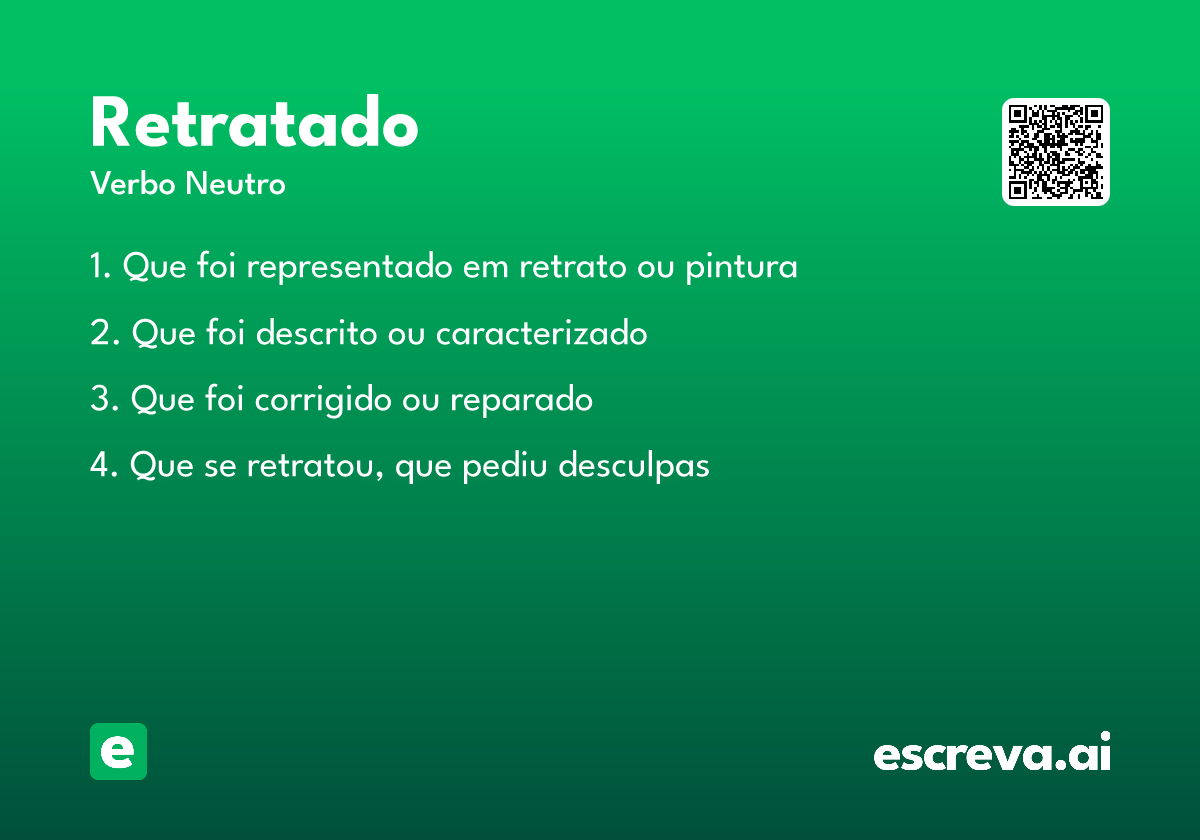 Retratado
Verbo Neutro

1. Que foi representado em retrato ou pintura

2. Que foi descrito ou caracterizado

3. Que foi corrigido ou reparado

4. Que se retratou, que pediu desculpas

e

escreva.ai